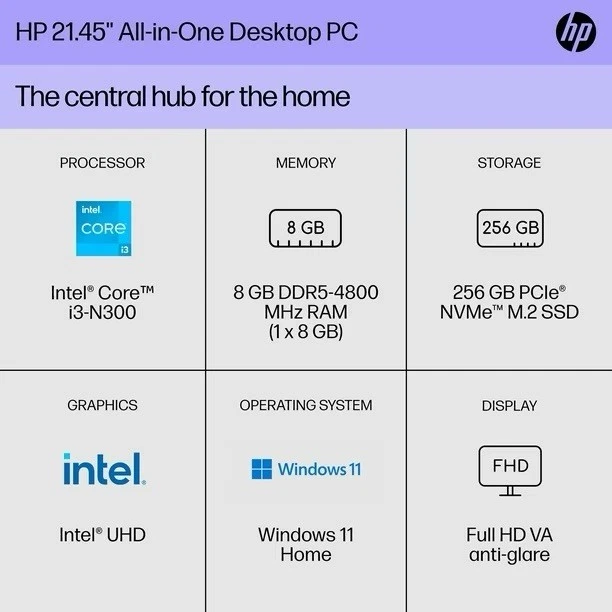 HP 21.45" All-in-One Desktop PC

hp

The central hub for the home

PROCESSOR

intel
CORE
i3

Intel® Core™
i3-N300

MEMORY

8 GB

8 GB DDR5-4800
MHz RAM
(1 x 8 GB)

STORAGE

256 GB

256 GB PCIe®
NVMe™ M.2 SSD

GRAPHICS

intel.

Intel® UHD

OPERATING SYSTEM

Windows 11

Windows 11
Home

DISPLAY

FHD

Full HD VA
anti-glare